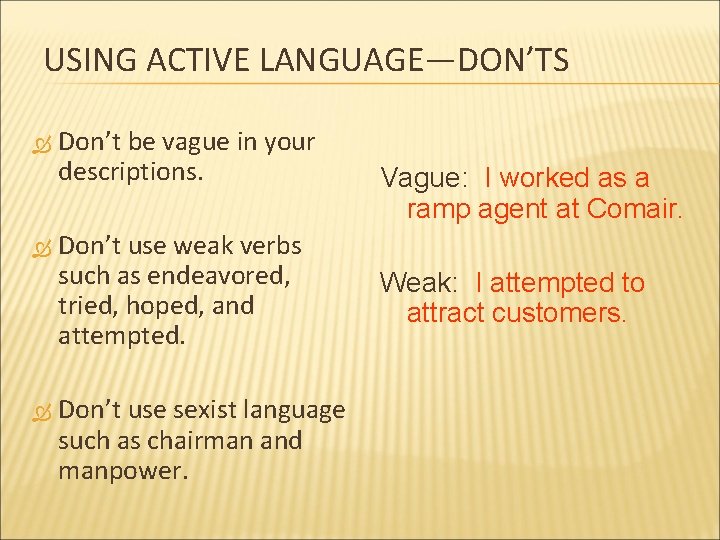 USING ACTIVE LANGUAGE—DON'TS

Don't be vague in your descriptions.

Don't use weak verbs such as endeavored, tried, hoped, and attempted.

Don't use sexist language such as chairman and manpower.

Vague: I worked as a ramp agent at Comair.

Weak: I attempted to attract customers.